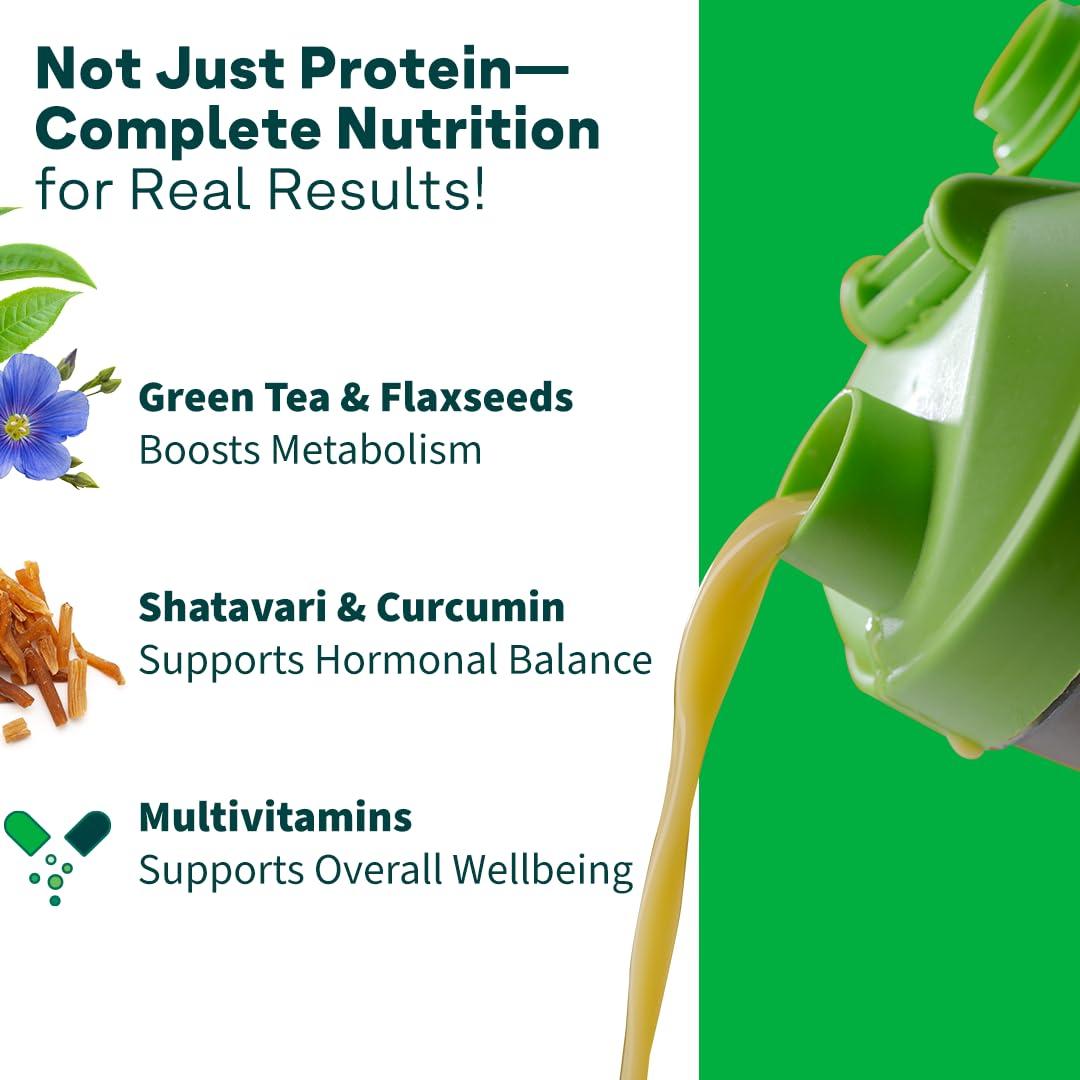 Not Just Protein—
Complete Nutrition
for Real Results!

Green Tea & Flaxseeds
Boosts Metabolism

Shatavari & Curcumin
Supports Hormonal Balance

Multivitamins
Supports Overall Wellbeing